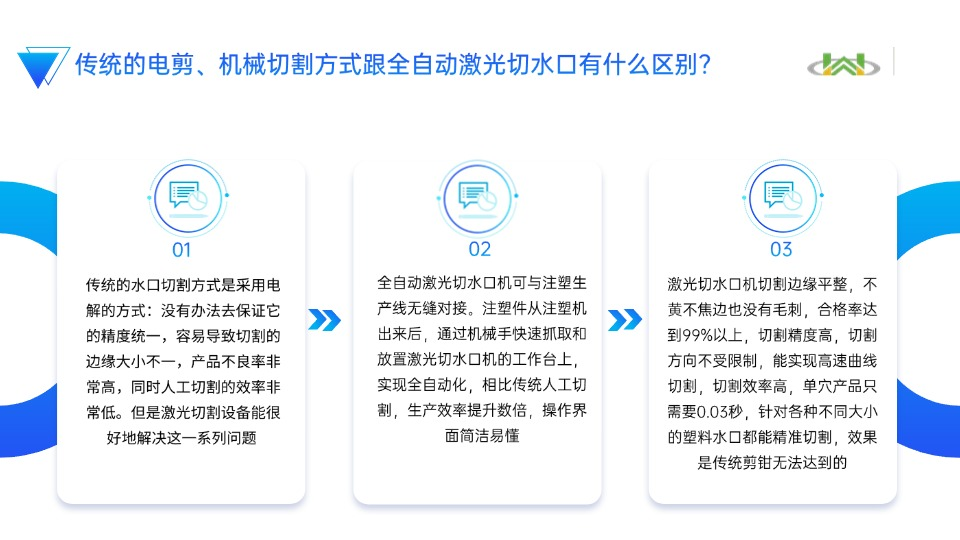 传统的电剪、机械切割方式跟全自动激光切水口有什么区别?

01

传统的水口切割方式是采用电解的方式：没有办法去保证它的精度统一，容易导致切割的边缘大小不一，产品不良率非常高，同时人工切割的效率非常低。但是激光切割设备能很好地解决这一系列问题

02

全自动激光切水口机可与注塑生产线无缝对接。注塑件从注塑机出来后，通过机械手快速抓取和放置激光切水口机的工作台上，实现全自动化，相比传统人工切割，生产效率提升数倍，操作界面简洁易懂

03

激光切水口机切割边缘平整，不黄不焦边也没有毛刺，合格率达到99%以上，切割精度高，切割方向不受限制，能实现高速曲线切割，切割效率高，单穴产品只需要0.03秒，针对各种不同大小的塑料水口都能精准切割，效果是传统剪钳无法达到的